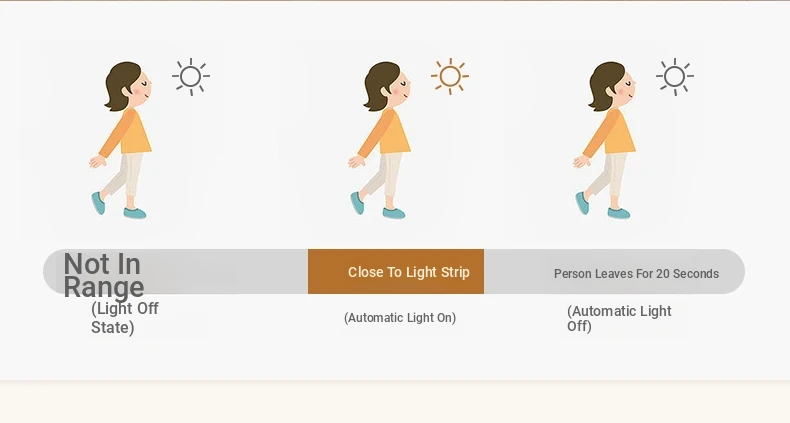 Not In Range
(Light Off State)

Close To Light Strip
(Automatic Light On)

Person Leaves For 20 Seconds
(Automatic Light Off)